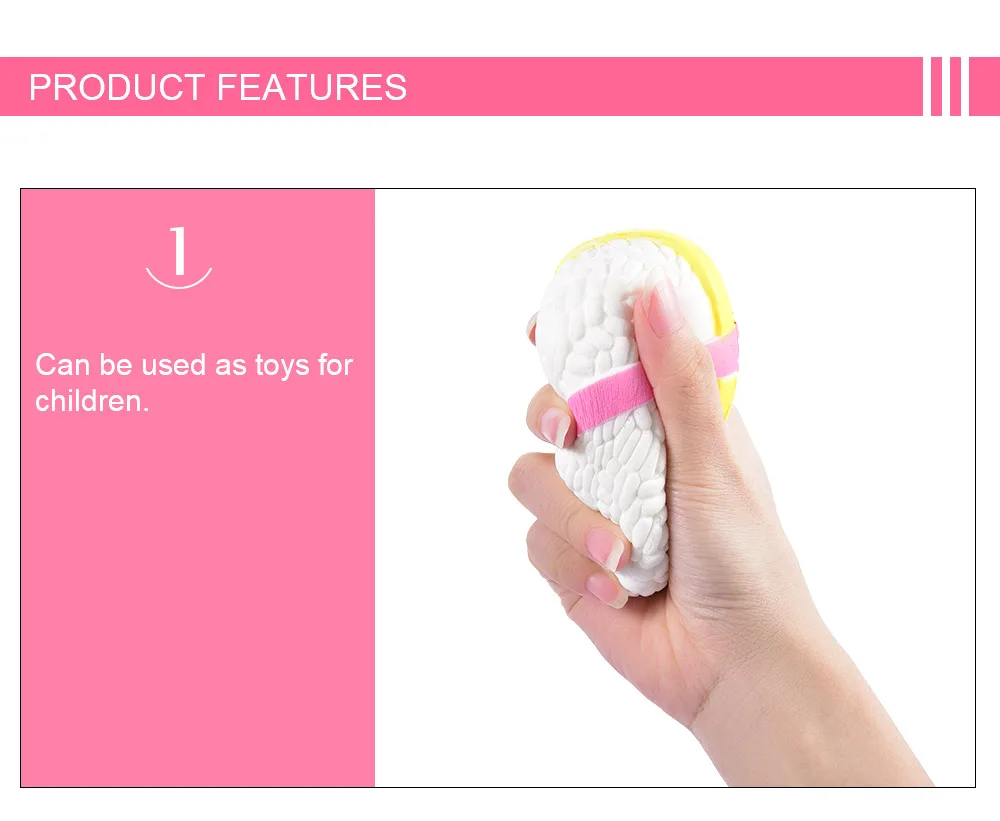 PRODUCT FEATURES

1

Can be used as toys for children.